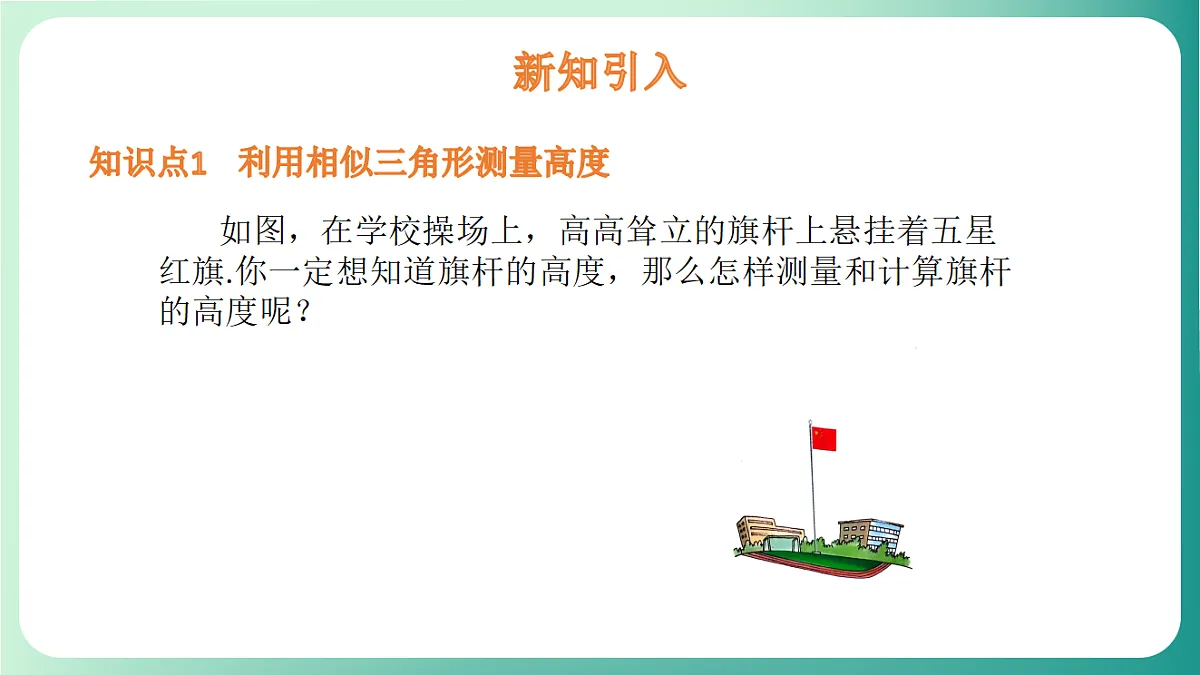 新知引入

知识点1 利用相似三角形测量高度

如图，在学校操场上，高高耸立的旗杆上悬挂着五星红旗.你一定想知道旗杆的高度，那么怎样测量和计算旗杆的高度呢？